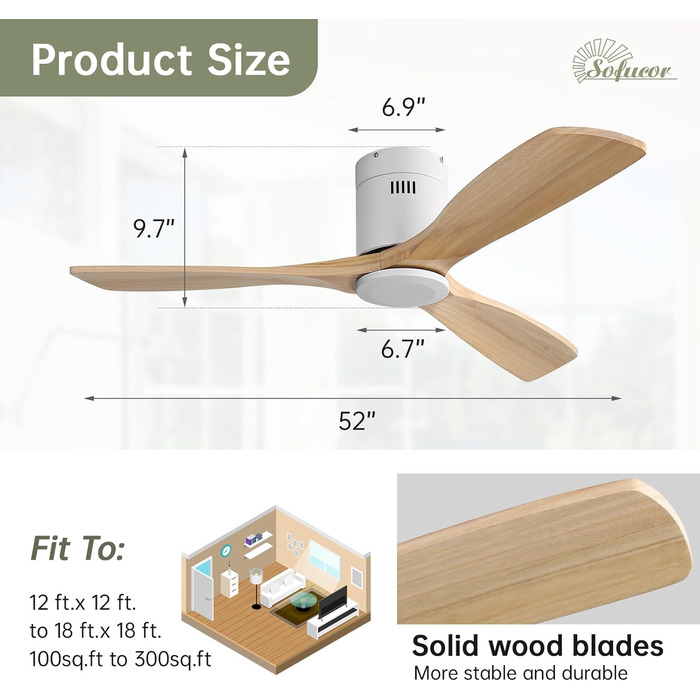 Product Size

Sofucor

6.9"

9.7"

6.7"

52"

Fit To:

12 ft.x 12 ft.
to 18 ft.x 18 ft.
100sq.ft to 300sq.ft

Solid wood blades
More stable and durable